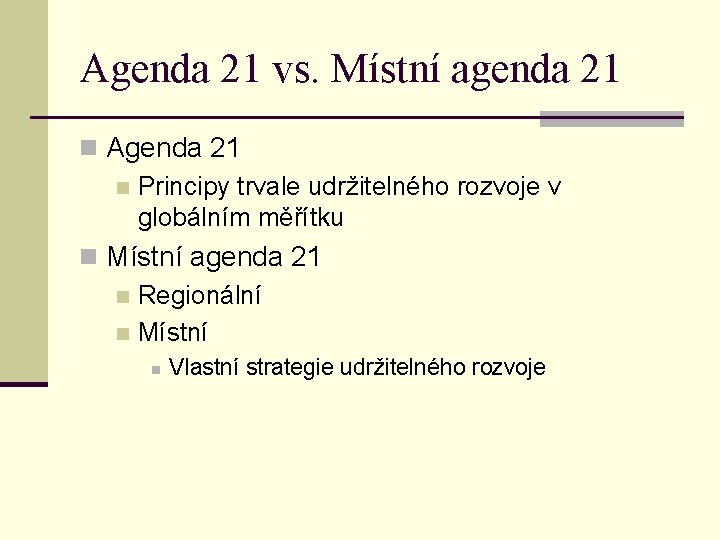 Agenda 21 vs. Místní agenda 21

Agenda 21

Principy trvale udržitelného rozvoje v globálním měřítku

Místní agenda 21

Regionální

Místní

Vlastní strategie udržitelného rozvoje